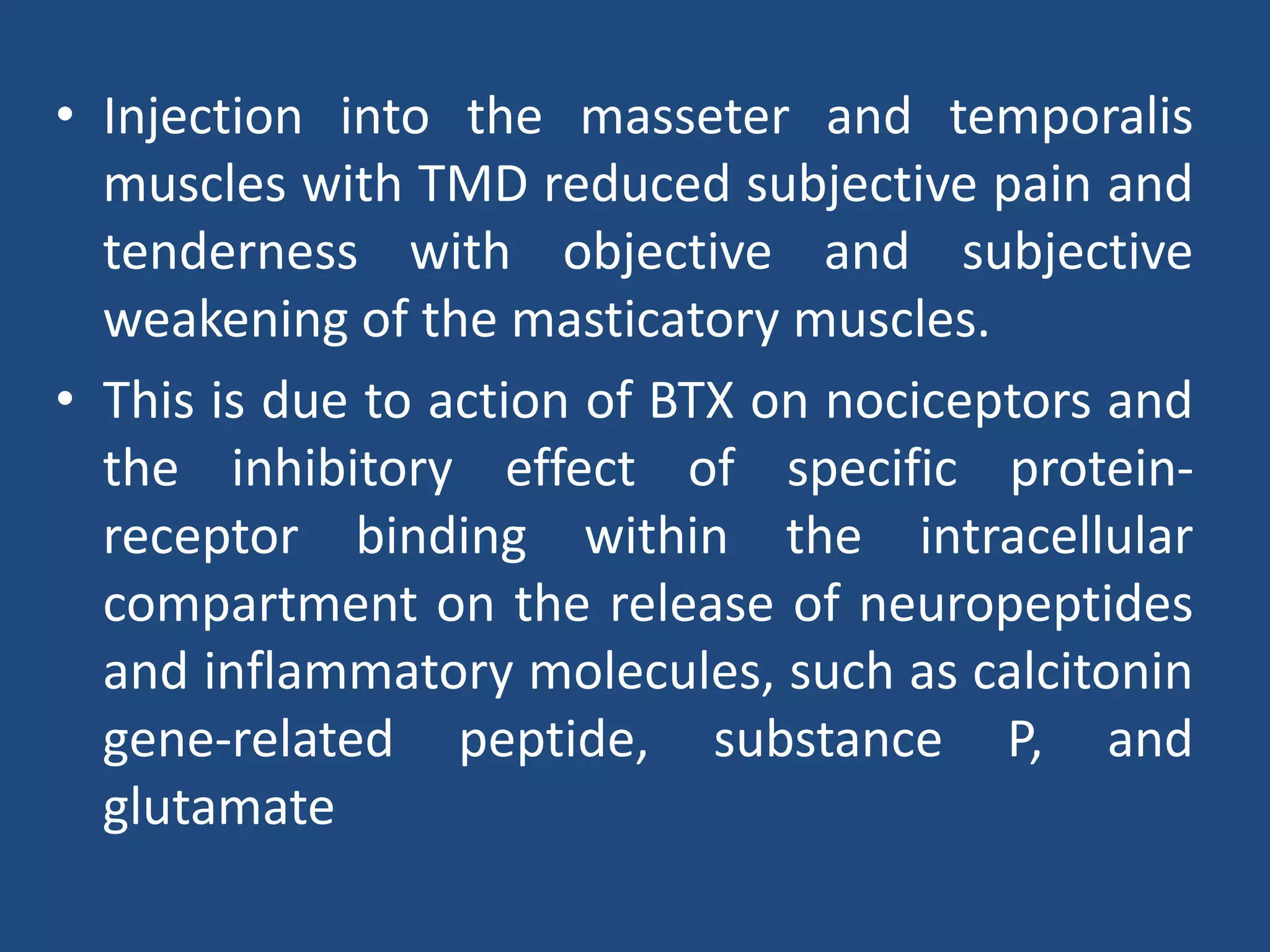 • Injection into the masseter and temporalis muscles with TMD reduced subjective pain and tenderness with objective and subjective weakening of the masticatory muscles.

• This is due to action of BTX on nociceptors and the inhibitory effect of specific protein-receptor binding within the intracellular compartment on the release of neuropeptides and inflammatory molecules, such as calcitonin gene-related peptide, substance P, and glutamate